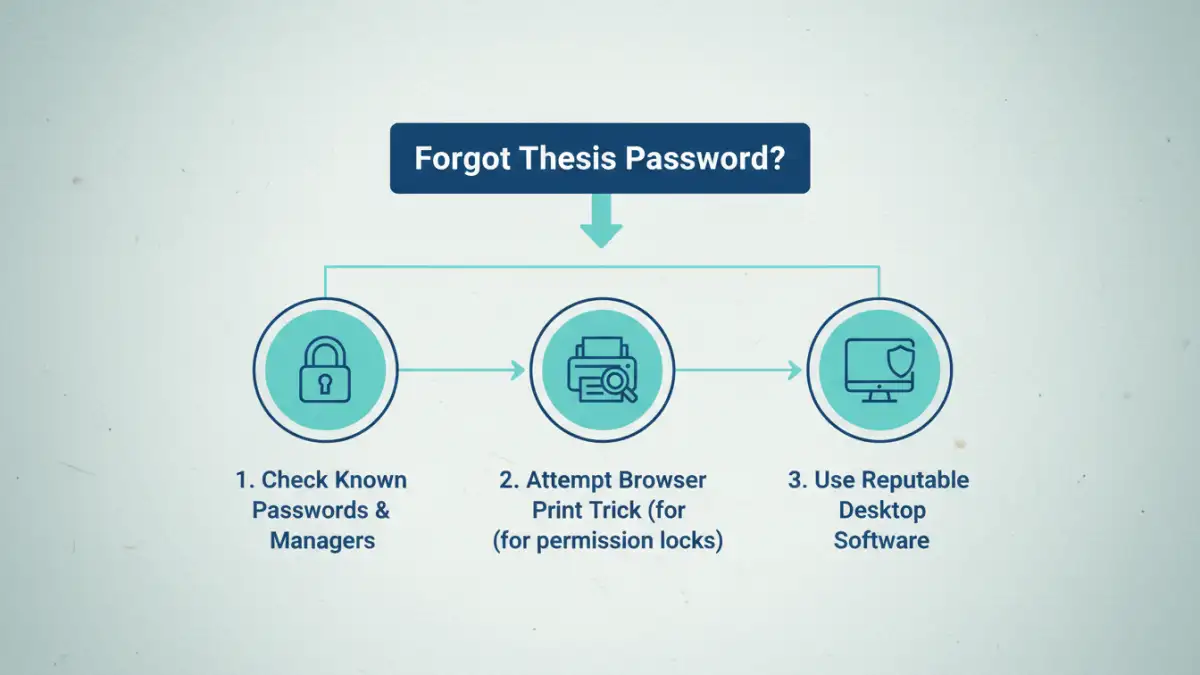 Forgot Thesis Password?

1. Check Known Passwords & Managers

2. Attempt Browser Print Trick (for (for permission locks)

3. Use Reputable Desktop Software